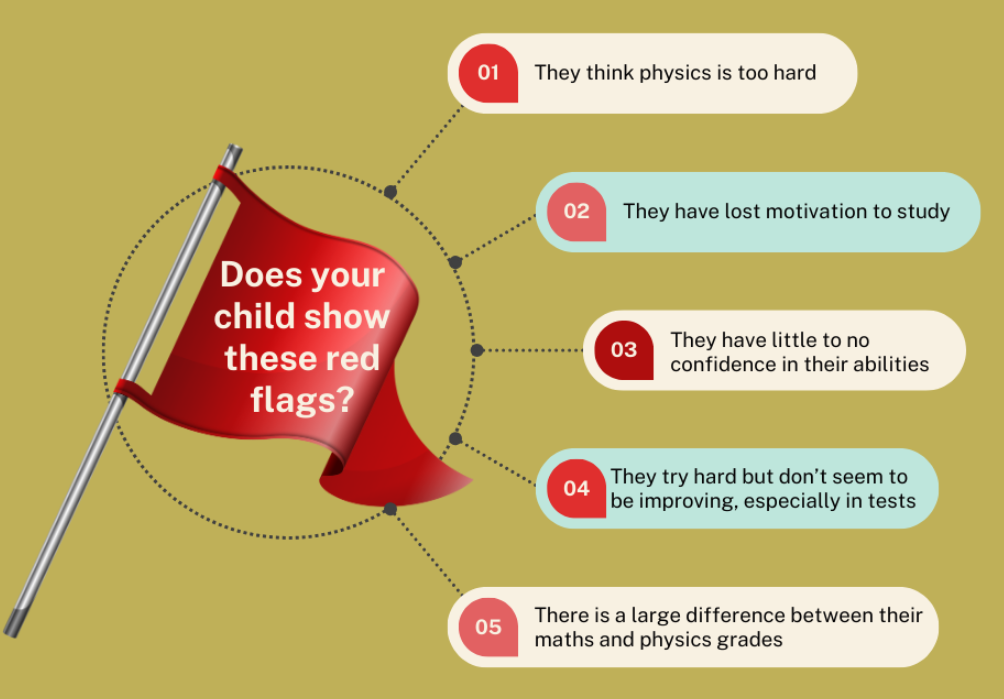 Does your child show these red flags?

01 They think physics is too hard

02 They have lost motivation to study

03 They have little to no confidence in their abilities

04 They try hard but don't seem to be improving, especially in tests

05 There is a large difference between their maths and physics grades